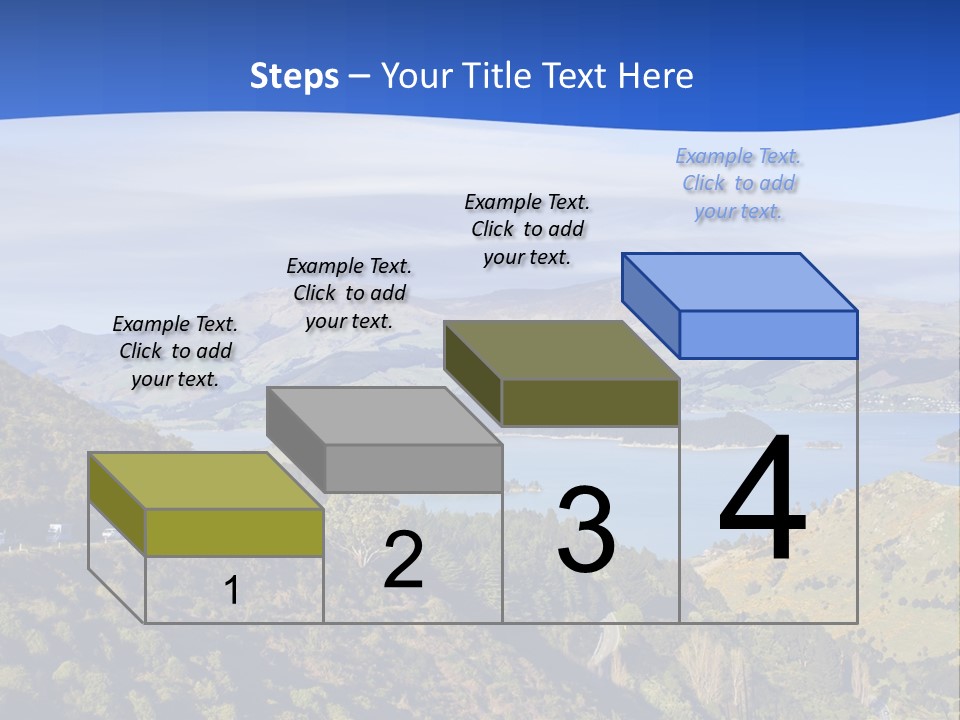 Steps – Your Title Text Here

Example Text. Click to add your text.

Example Text. Click to add your text.

Example Text. Click to add your text.

Example Text. Click to add your text.

1

2

3

4